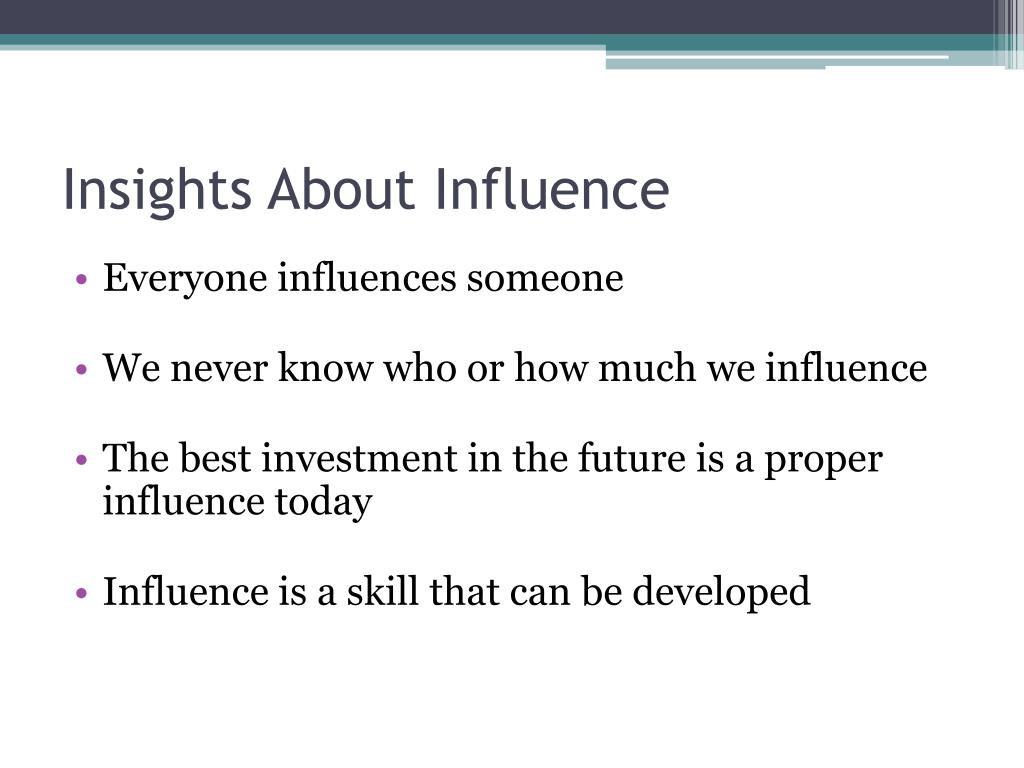 Insights About Influence

• Everyone influences someone

• We never know who or how much we influence

• The best investment in the future is a proper influence today

• Influence is a skill that can be developed